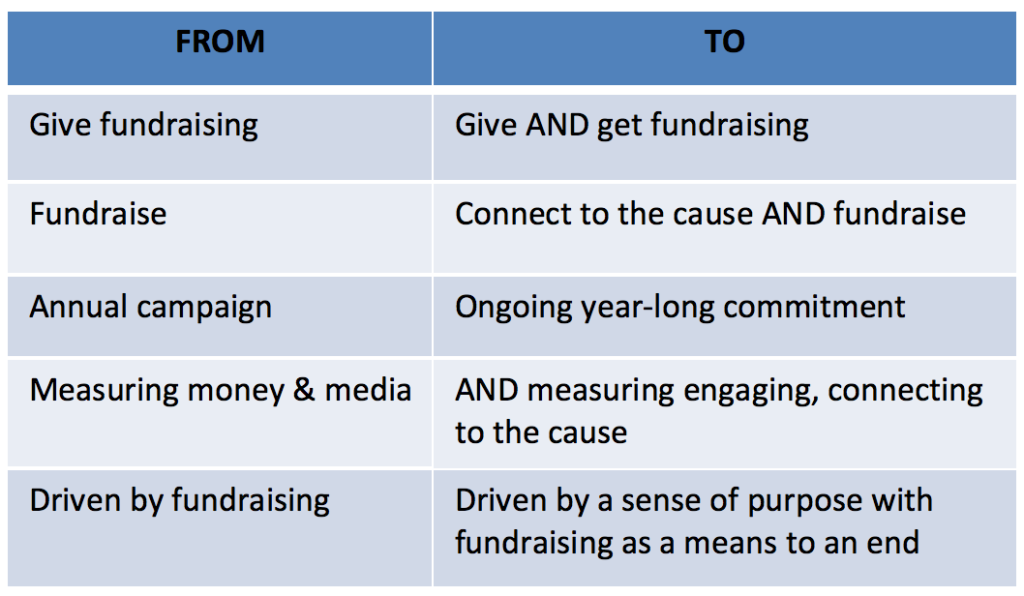 | FROM | TO |
|---|---|
| Give fundraising | Give AND get fundraising |
| Fundraise | Connect to the cause AND fundraise |
| Annual campaign | Ongoing year-long commitment |
| Measuring money & media | AND measuring engaging, connecting to the cause |
| Driven by fundraising | Driven by a sense of purpose with fundraising as a means to an end |